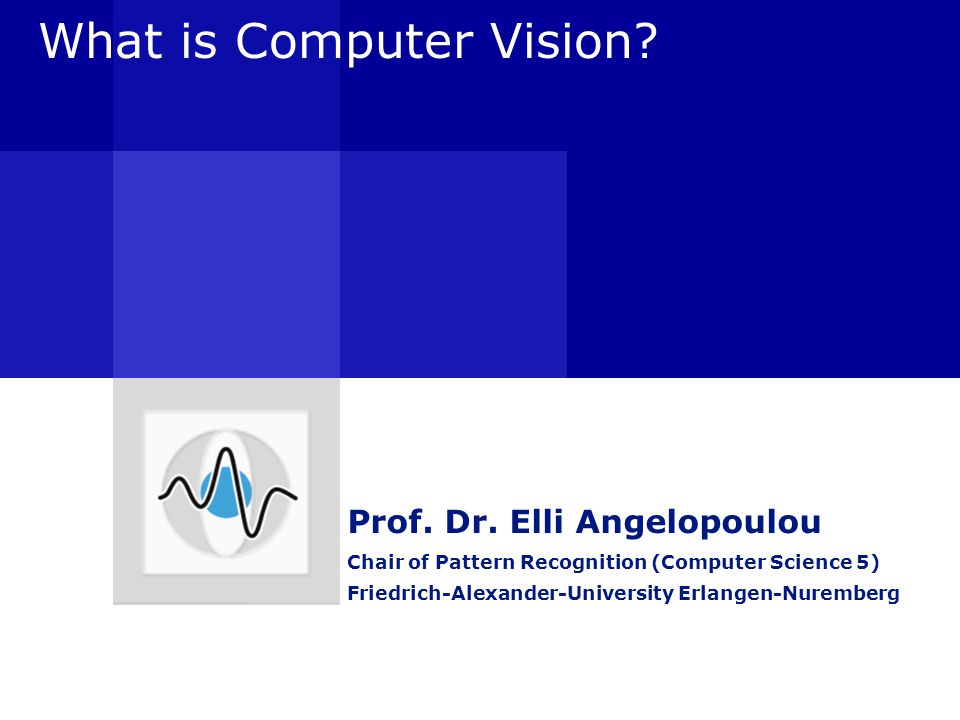 What is Computer Vision?

Prof. Dr. Elli Angelopoulou

Chair of Pattern Recognition (Computer Science 5)

Friedrich-Alexander-University Erlangen-Nuremberg